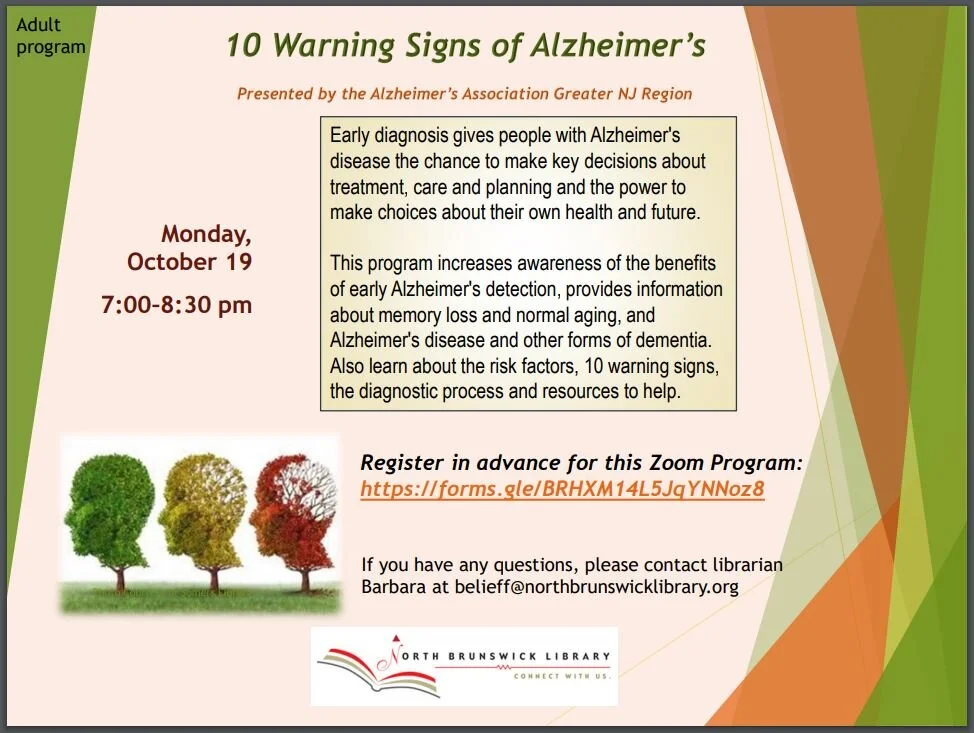 Adult program

10 Warning Signs of Alzheimer's

Presented by the Alzheimer's Association Greater NJ Region

Monday, October 19

7:00-8:30 pm

Early diagnosis gives people with Alzheimer's disease the chance to make key decisions about treatment, care and planning and the power to make choices about their own health and future.

This program increases awareness of the benefits of early Alzheimer's detection, provides information about memory loss and normal aging, and Alzheimer's disease and other forms of dementia. Also learn about the risk factors, 10 warning signs, the diagnostic process and resources to help.

Register in advance for this Zoom Program:
https://forms.gle/BRHXM14L5JqYNNoz8

If you have any questions, please contact librarian Barbara at belieff@northbrunswicklibrary.org

NORTH BRUNSWICK LIBRARY
CONNECT WITH US.